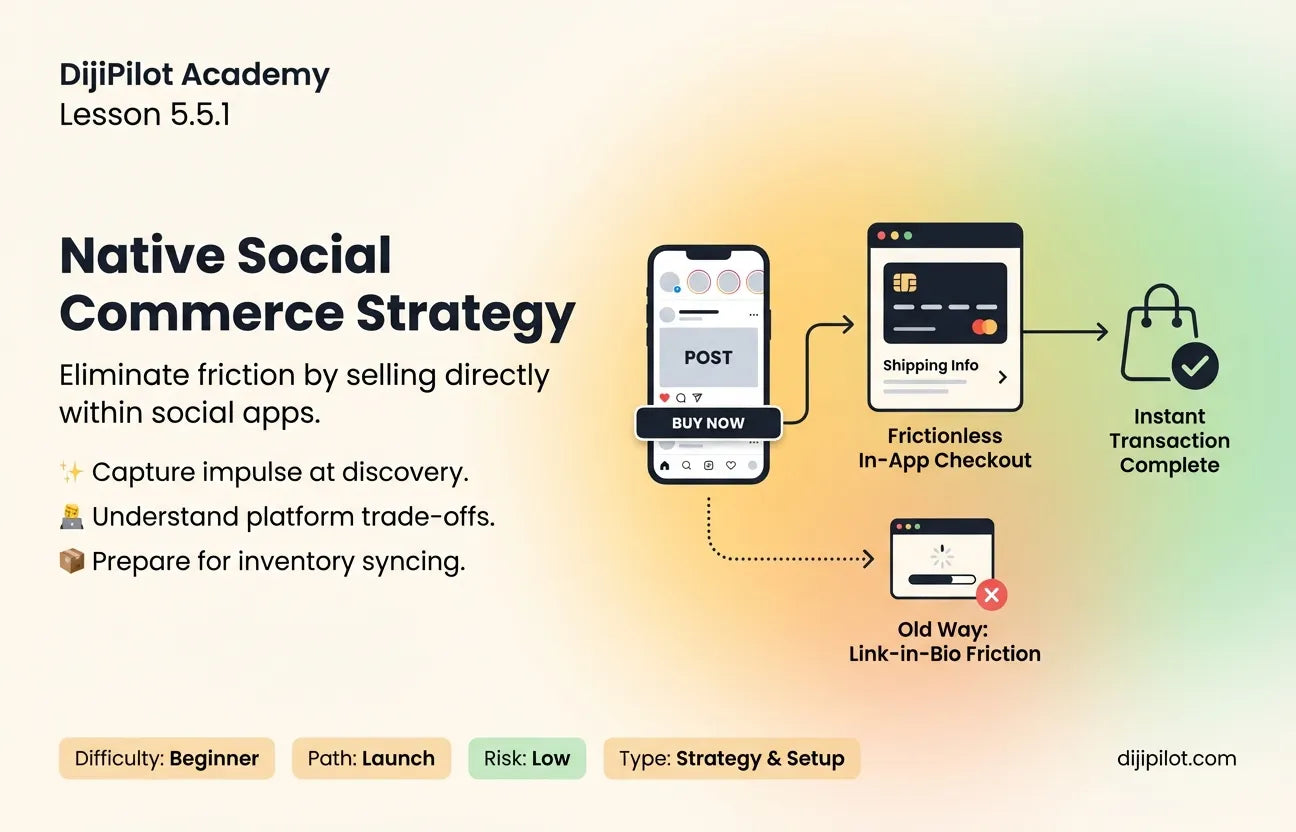 DijiPilot Academy
Lesson 5.5.1

Native Social Commerce Strategy

Eliminate friction by selling directly within social apps.

✨ Capture impulse at discovery.
🧑‍💻 Understand platform trade-offs.
📦 Prepare for inventory syncing.

POST
BUY NOW

Shipping Info

Frictionless
In-App Checkout

Instant
Transaction
Complete

Old Way:
Link-in-Bio Friction

Difficulty: Beginner
Path: Launch
Risk: Low
Type: Strategy & Setup

dijipilot.com